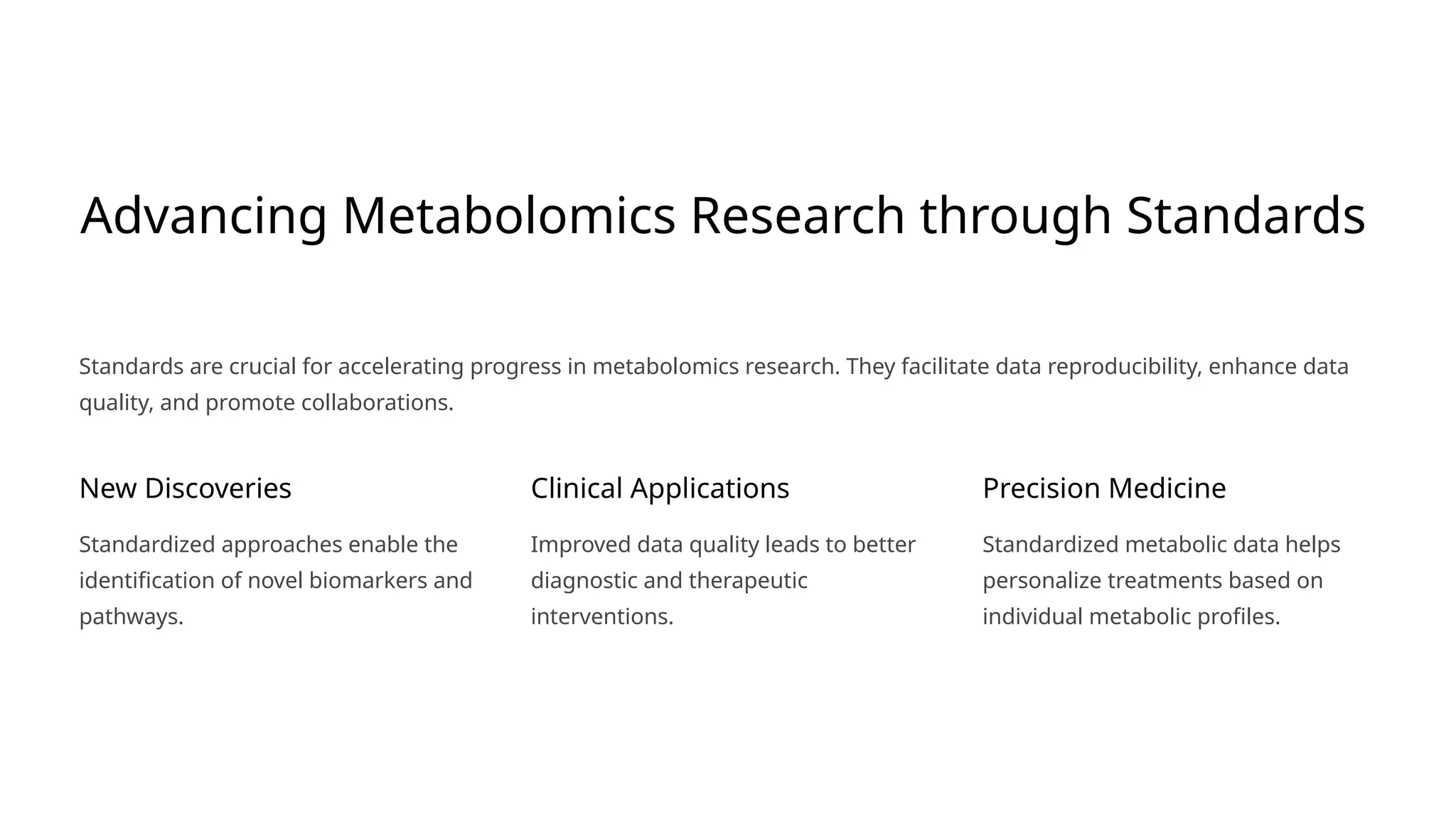 Advancing Metabolomics Research through Standards

Standards are crucial for accelerating progress in metabolomics research. They facilitate data reproducibility, enhance data quality, and promote collaborations.

New Discoveries

Standardized approaches enable the identification of novel biomarkers and pathways.

Clinical Applications

Improved data quality leads to better diagnostic and therapeutic interventions.

Precision Medicine

Standardized metabolic data helps personalize treatments based on individual metabolic profiles.